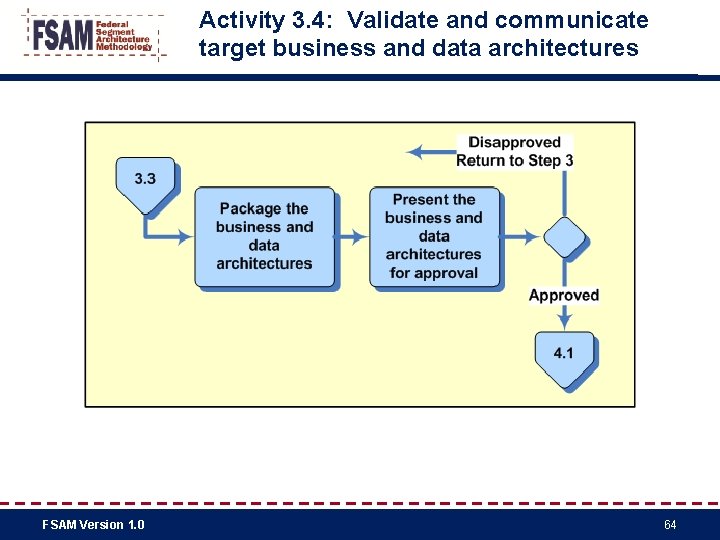 FSAM Federal Segment Architecture Methodology

Activity 3.4: Validate and communicate target business and data architectures

3.3

Package the business and data architectures

Present the business and data architectures for approval

Disapproved Return to Step 3

Approved

4.1

FSAM Version 1.0

64